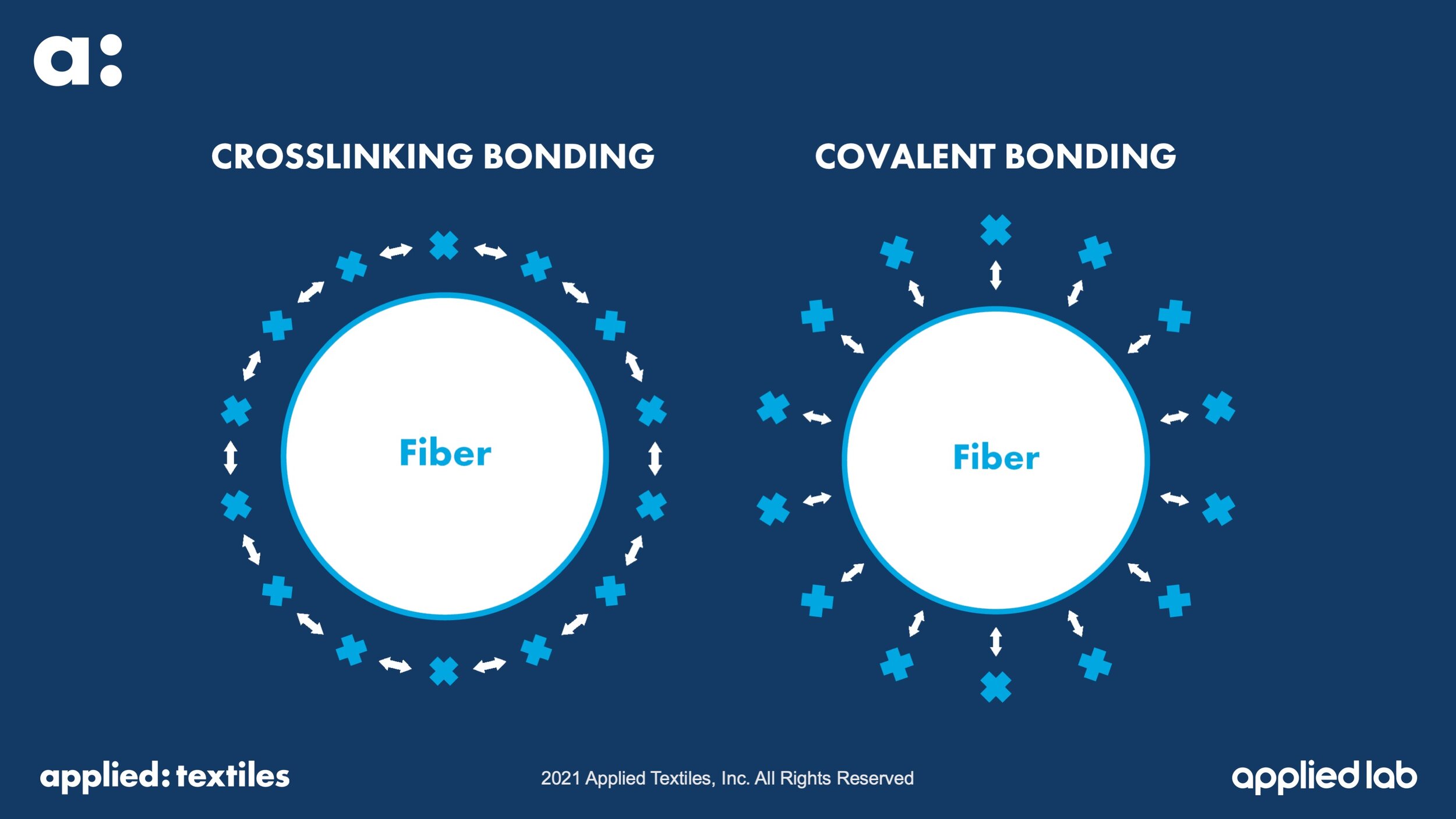 a:

CROSSLINKING BONDING

Fiber

COVALENT BONDING

Fiber

applied: textiles

2021 Applied Textiles, Inc. All Rights Reserved

applied lab